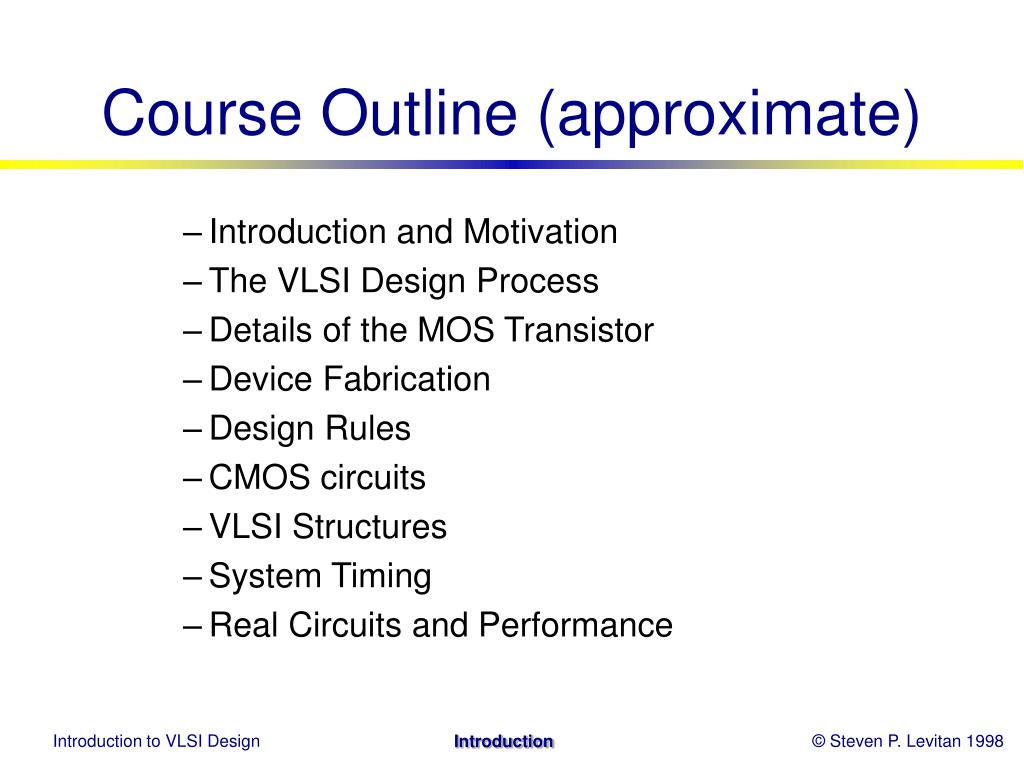 Course Outline (approximate)

– Introduction and Motivation
– The VLSI Design Process
– Details of the MOS Transistor
– Device Fabrication
– Design Rules
– CMOS circuits
– VLSI Structures
– System Timing
– Real Circuits and Performance

Introduction to VLSI Design

Introduction

© Steven P. Levitan 1998